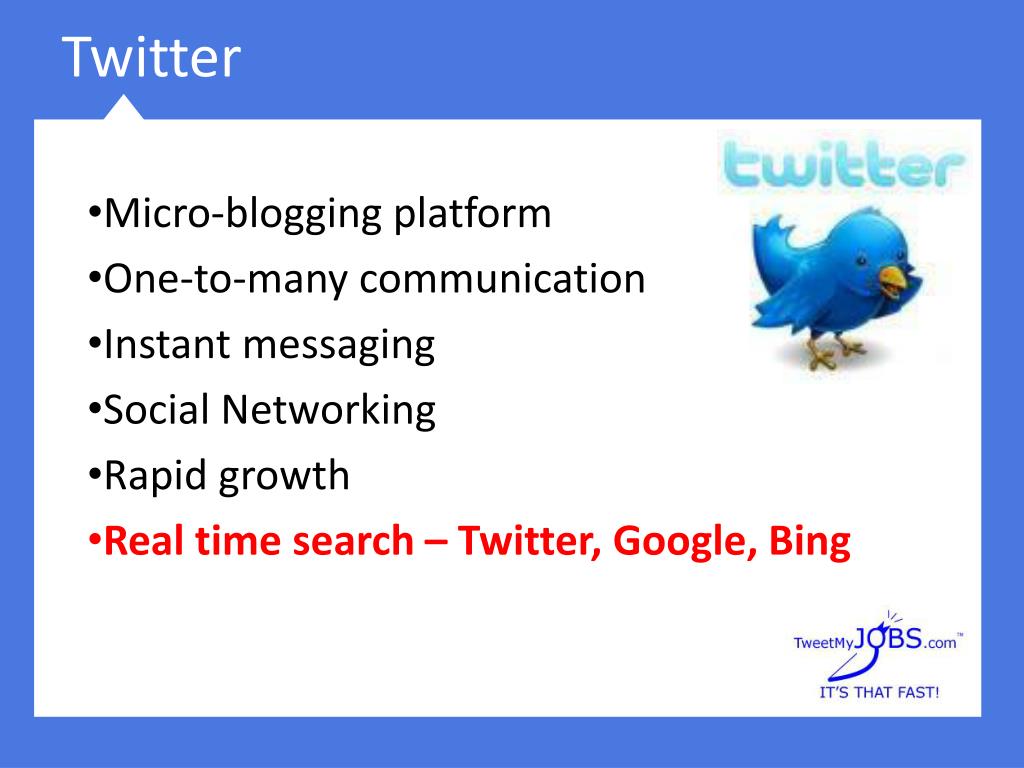 Twitter

twitter

•Micro-blogging platform
•One-to-many communication
•Instant messaging
•Social Networking
•Rapid growth
•Real time search – Twitter, Google, Bing

TweetMyJOBS.com™
IT'S THAT FAST!